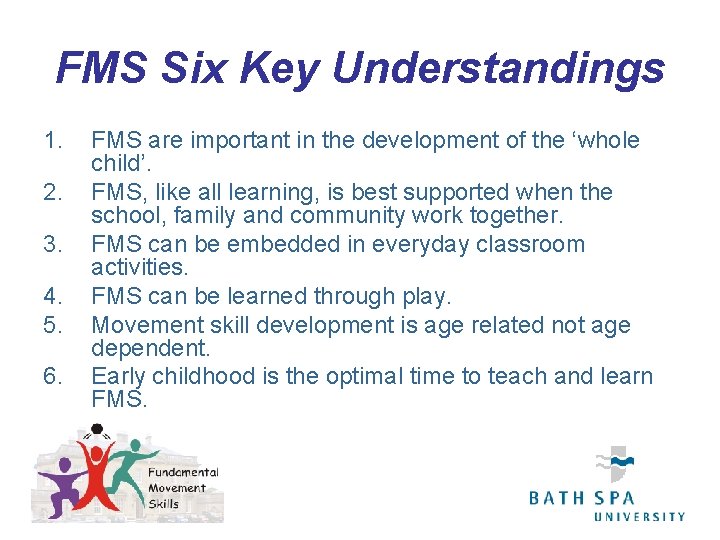 FMS Six Key Understandings

1. FMS are important in the development of the ‘whole child’.
2. FMS, like all learning, is best supported when the school, family and community work together.
3. FMS can be embedded in everyday classroom activities.
4. FMS can be learned through play.
5. Movement skill development is age related not age dependent.
6. Early childhood is the optimal time to teach and learn FMS.

Fundamental Movement Skills

BATH SPA UNIVERSITY